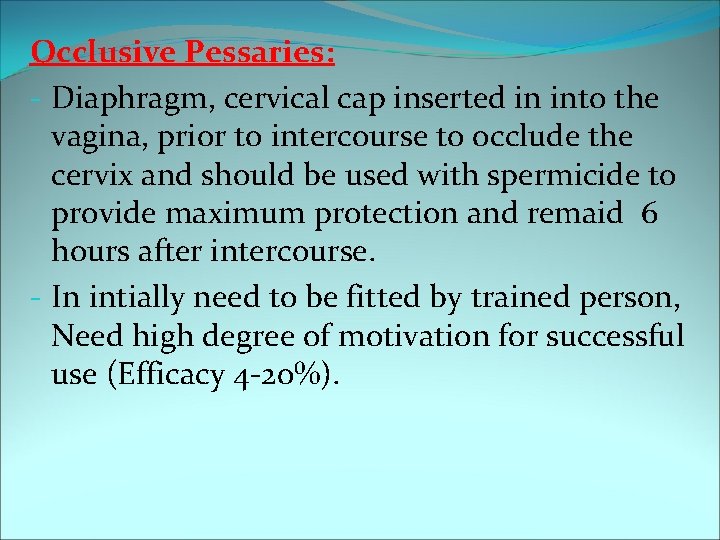 Occlusive Pessaries:

- Diaphragm, cervical cap inserted in into the vagina, prior to intercourse to occlude the cervix and should be used with spermicide to provide maximum protection and remaid 6 hours after intercourse.

- In intially need to be fitted by trained person, Need high degree of motivation for successful use (Efficacy 4-20%).